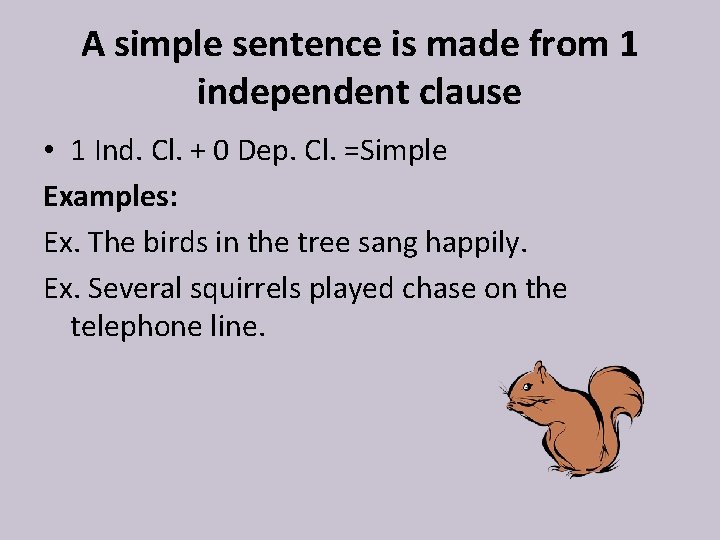 A simple sentence is made from 1 independent clause

• 1 Ind. Cl. + 0 Dep. Cl. =Simple

Examples:

Ex. The birds in the tree sang happily.

Ex. Several squirrels played chase on the telephone line.